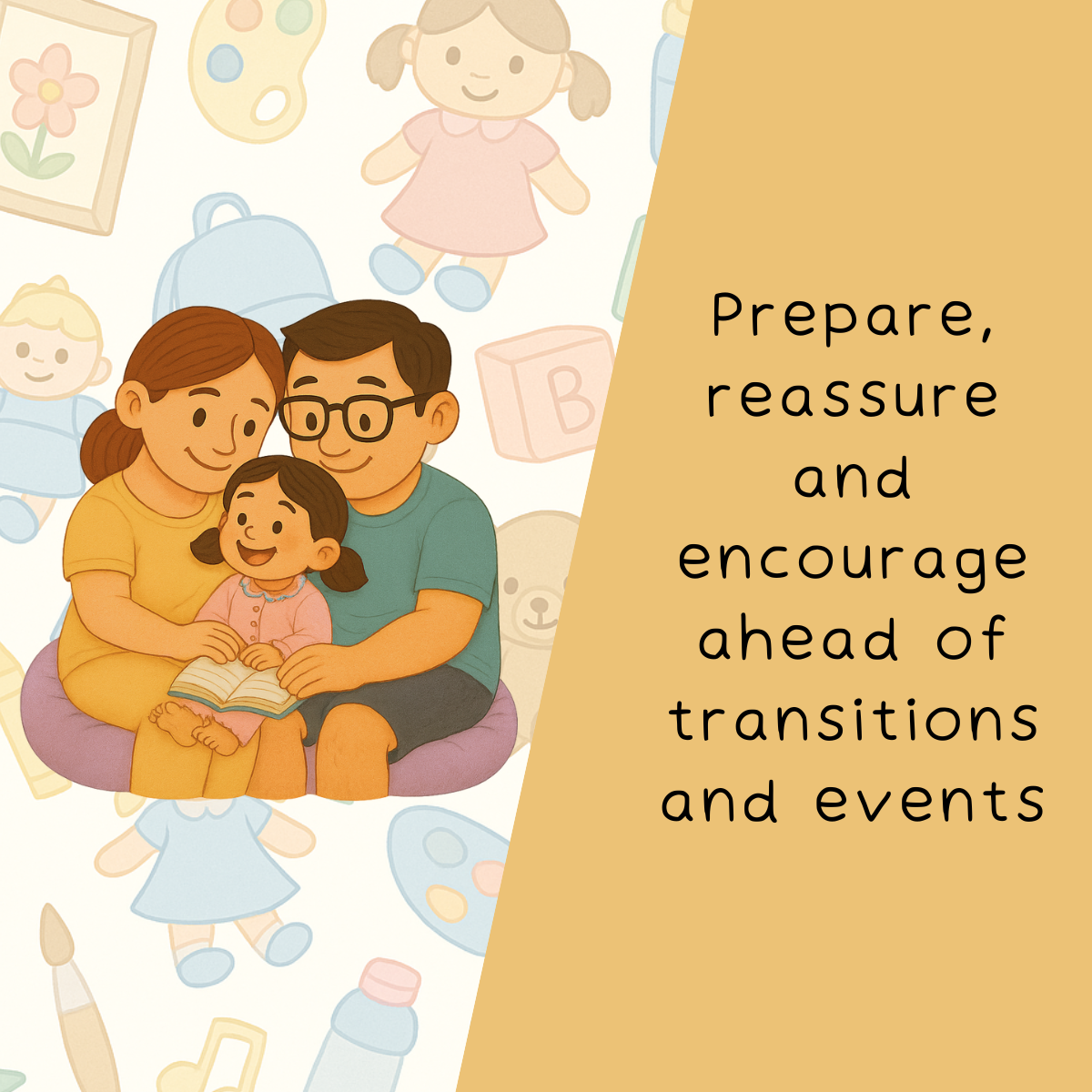 B

Prepare, reassure and encourage ahead of transitions and events